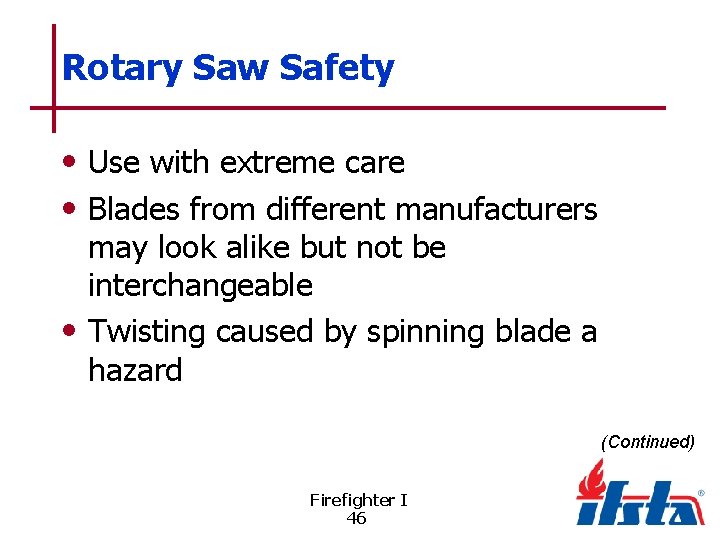 Rotary Saw Safety

• Use with extreme care
• Blades from different manufacturers may look alike but not be interchangeable
• Twisting caused by spinning blade a hazard

(Continued)

Firefighter I
46

ifsta®